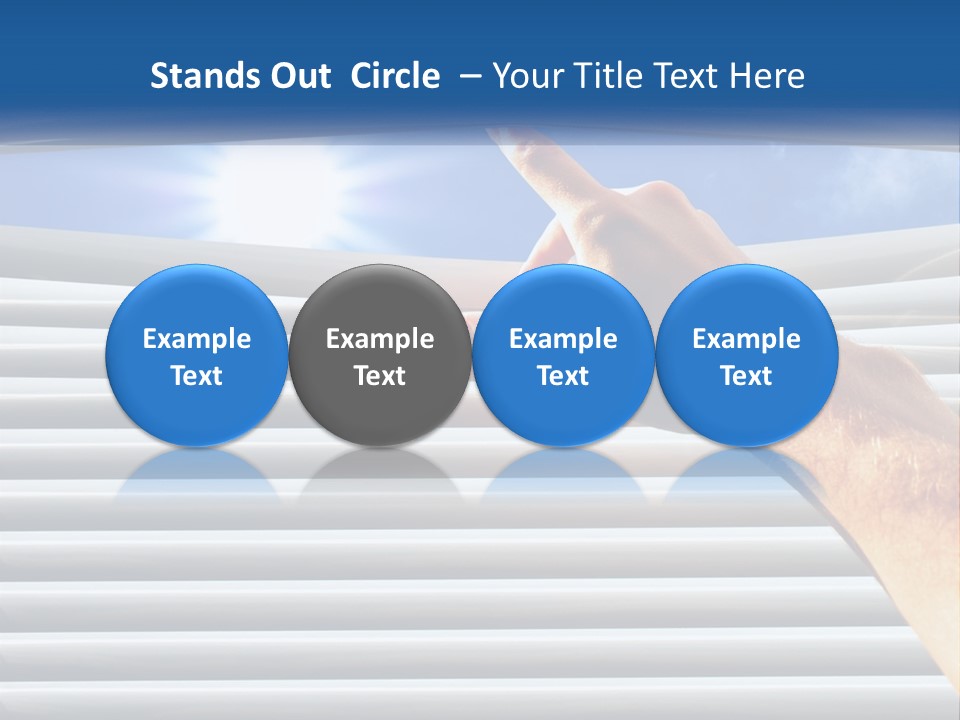 Stands Out Circle – Your Title Text Here

Example Text

Example Text

Example Text

Example Text